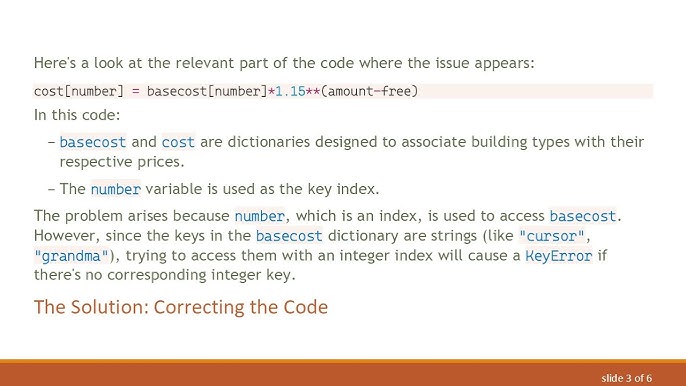 Here's a look at the relevant part of the code where the issue appears:

cost[number] = basecost[number]*1.15**(amount-free)

In this code:

– basecost and cost are dictionaries designed to associate building types with their respective prices.

– The number variable is used as the key index.

The problem arises because number, which is an index, is used to access basecost. However, since the keys in the basecost dictionary are strings (like "cursor", "grandma"), trying to access them with an integer index will cause a KeyError if there's no corresponding integer key.

The Solution: Correcting the Code

slide 3 of 6